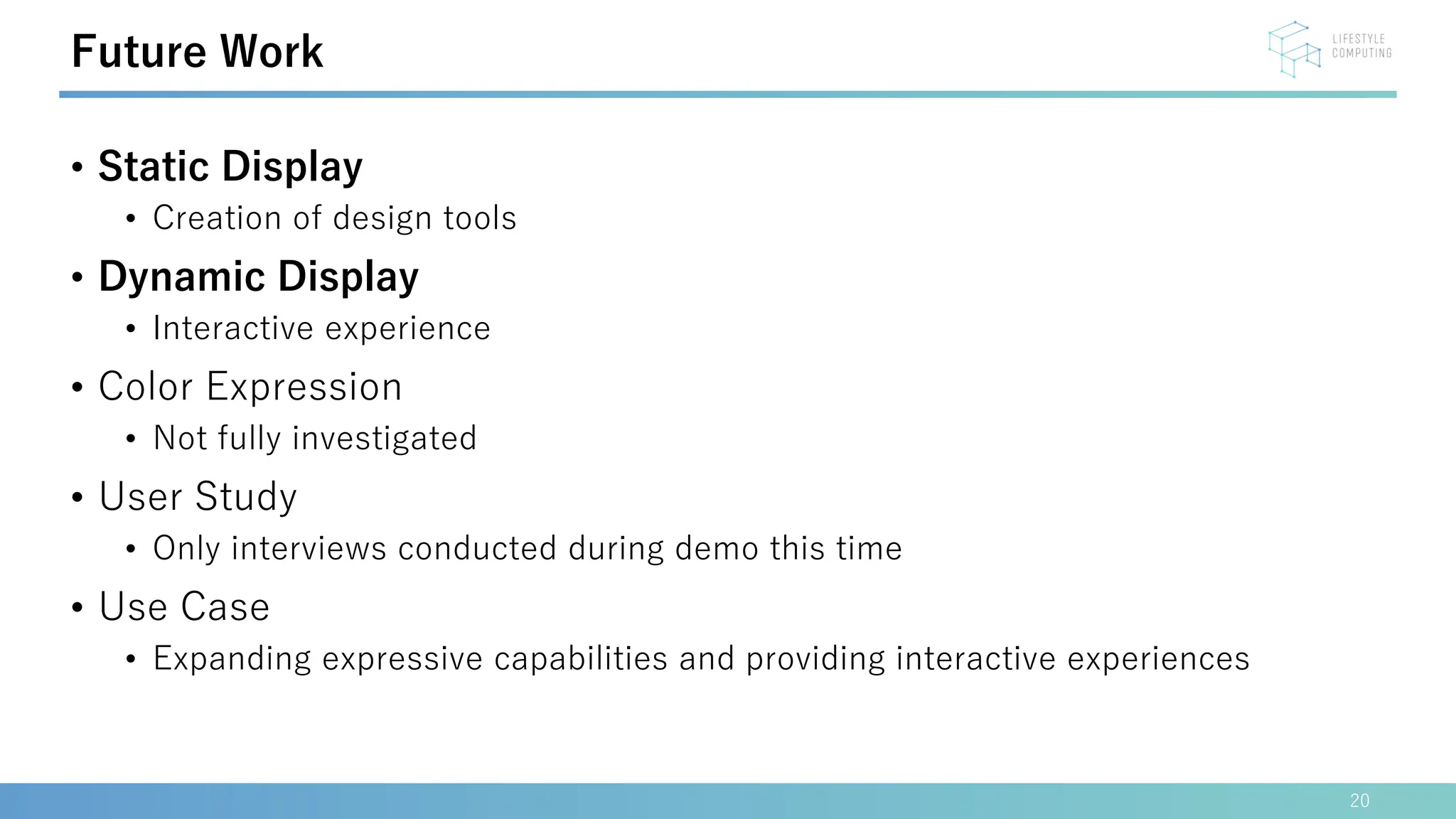 Future Work

LIFESTYLE COMPUTING

• Static Display
  • Creation of design tools
• Dynamic Display
  • Interactive experience
• Color Expression
  • Not fully investigated
• User Study
  • Only interviews conducted during demo this time
• Use Case
  • Expanding expressive capabilities and providing interactive experiences

20